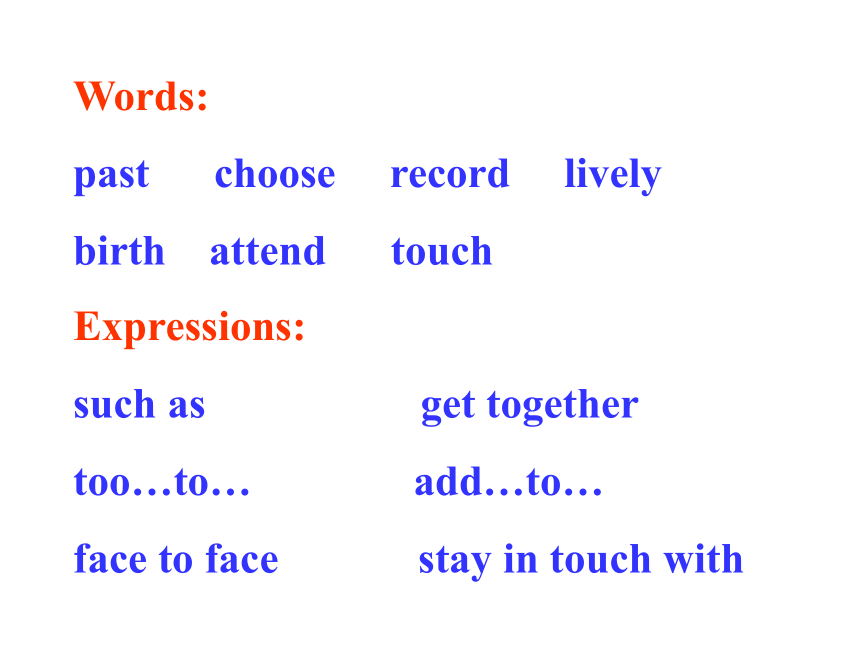 Words:

past choose record lively

birth attend touch

Expressions:

such as get together

too…to… add…to…

face to face stay in touch with